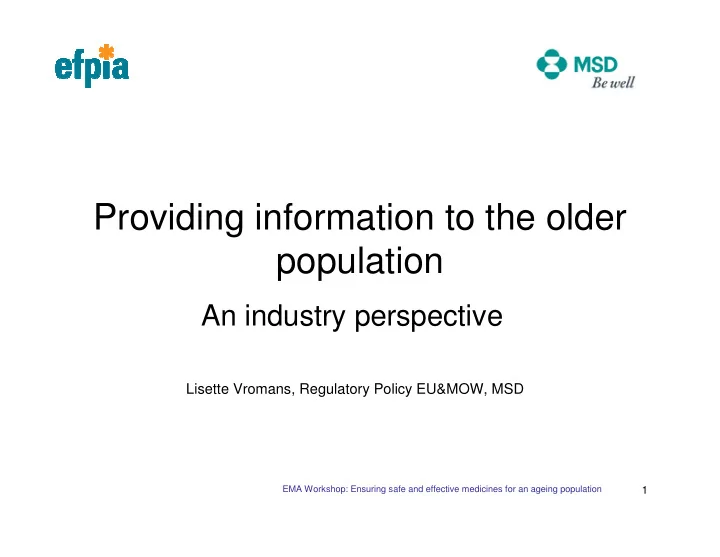 efpia

MSD
Be well

Providing information to the older population

An industry perspective

Lisette Vromans, Regulatory Policy EU&MOW, MSD

EMA Workshop: Ensuring safe and effective medicines for an ageing population

1